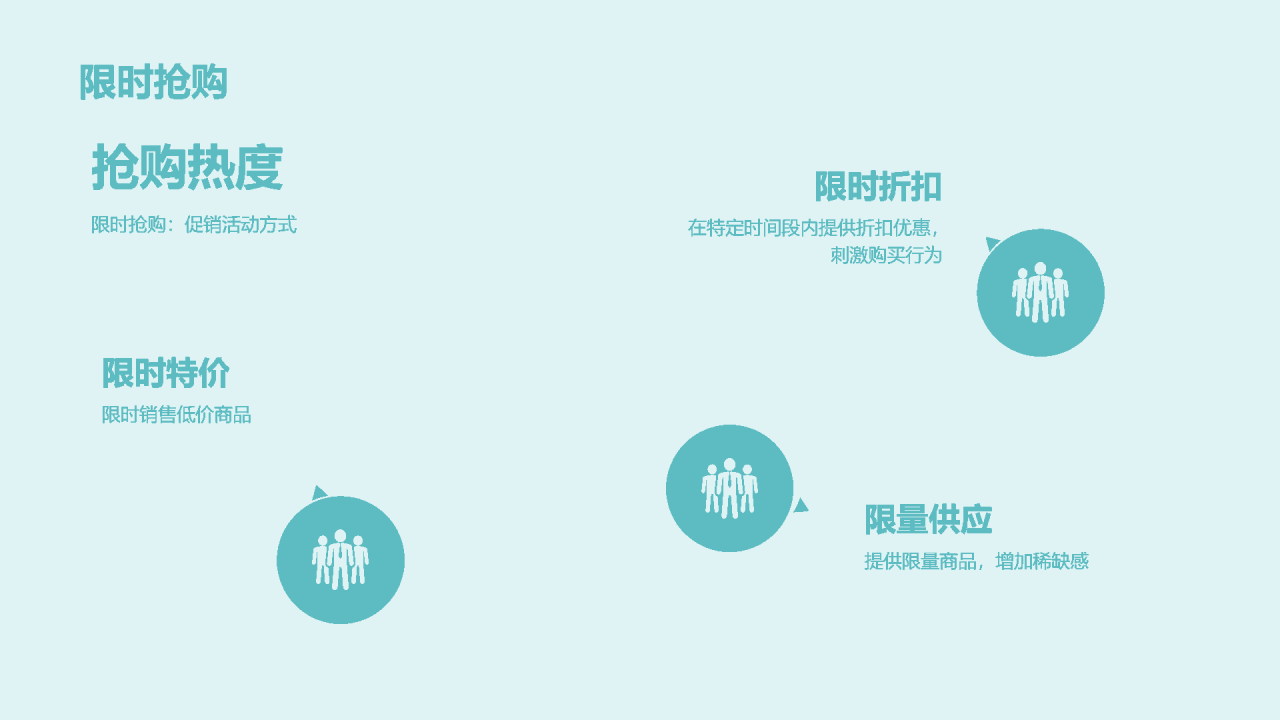 限时抢购

抢购热度

限时抢购：促销活动方式

限时折扣

在特定时间段内提供折扣优惠，刺激购买行为

限时特价

限时销售低价商品

限量供应

提供限量商品，增加稀缺感